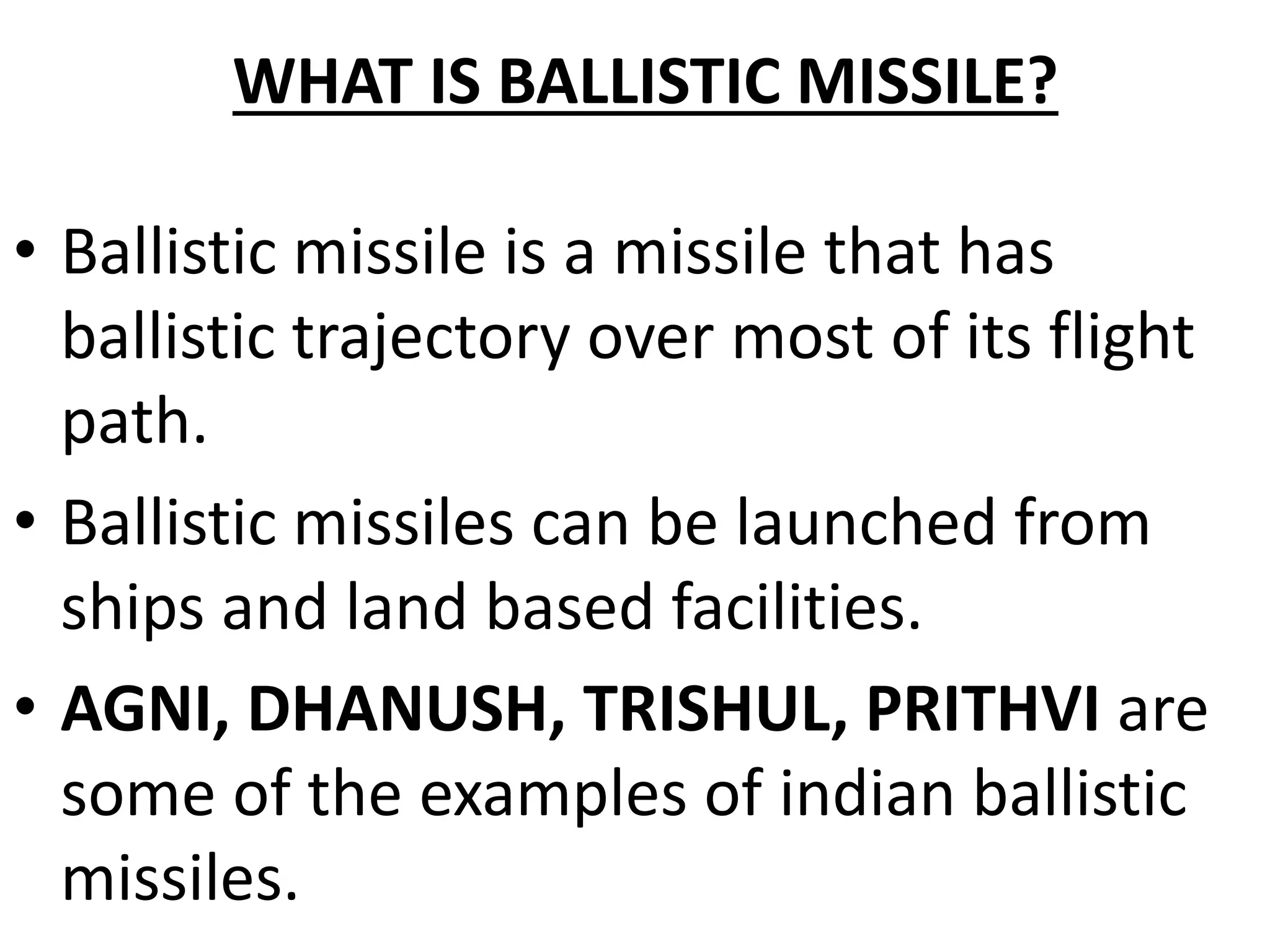 WHAT IS BALLISTIC MISSILE?

• Ballistic missile is a missile that has ballistic trajectory over most of its flight path.

• Ballistic missiles can be launched from ships and land based facilities.

• AGNI, DHANUSH, TRISHUL, PRITHVI are some of the examples of indian ballistic missiles.